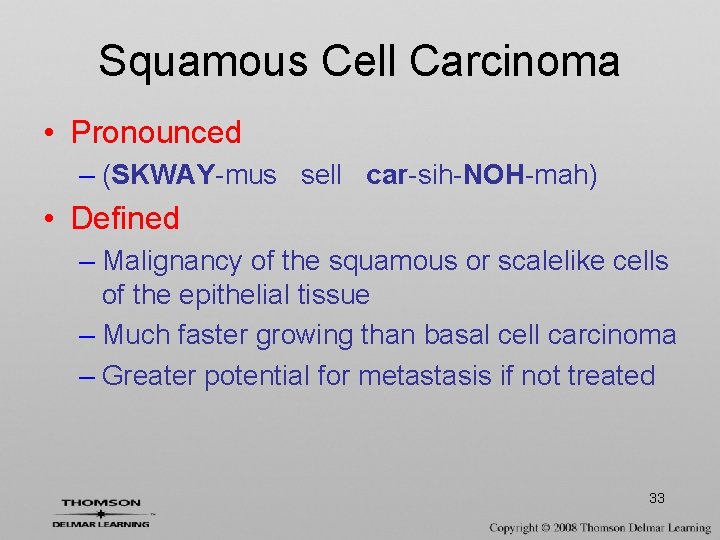 Squamous Cell Carcinoma

• Pronounced
– (SKWAY-mus sell car-sih-NOH-mah)

• Defined
– Malignancy of the squamous or scalelike cells of the epithelial tissue
– Much faster growing than basal cell carcinoma
– Greater potential for metastasis if not treated

33

THOMSON
DELMAR LEARNING

Copyright © 2008 Thomson Delmar Learning